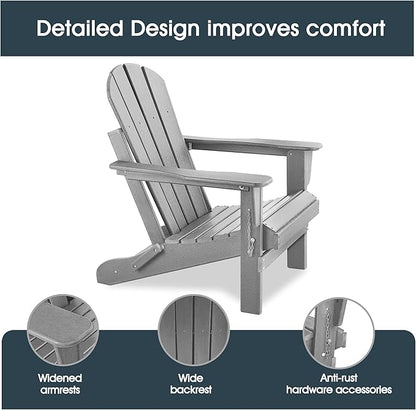 Detailed Design improves comfort

Widened armrests

Wide backrest

Anti-rust hardware accessories